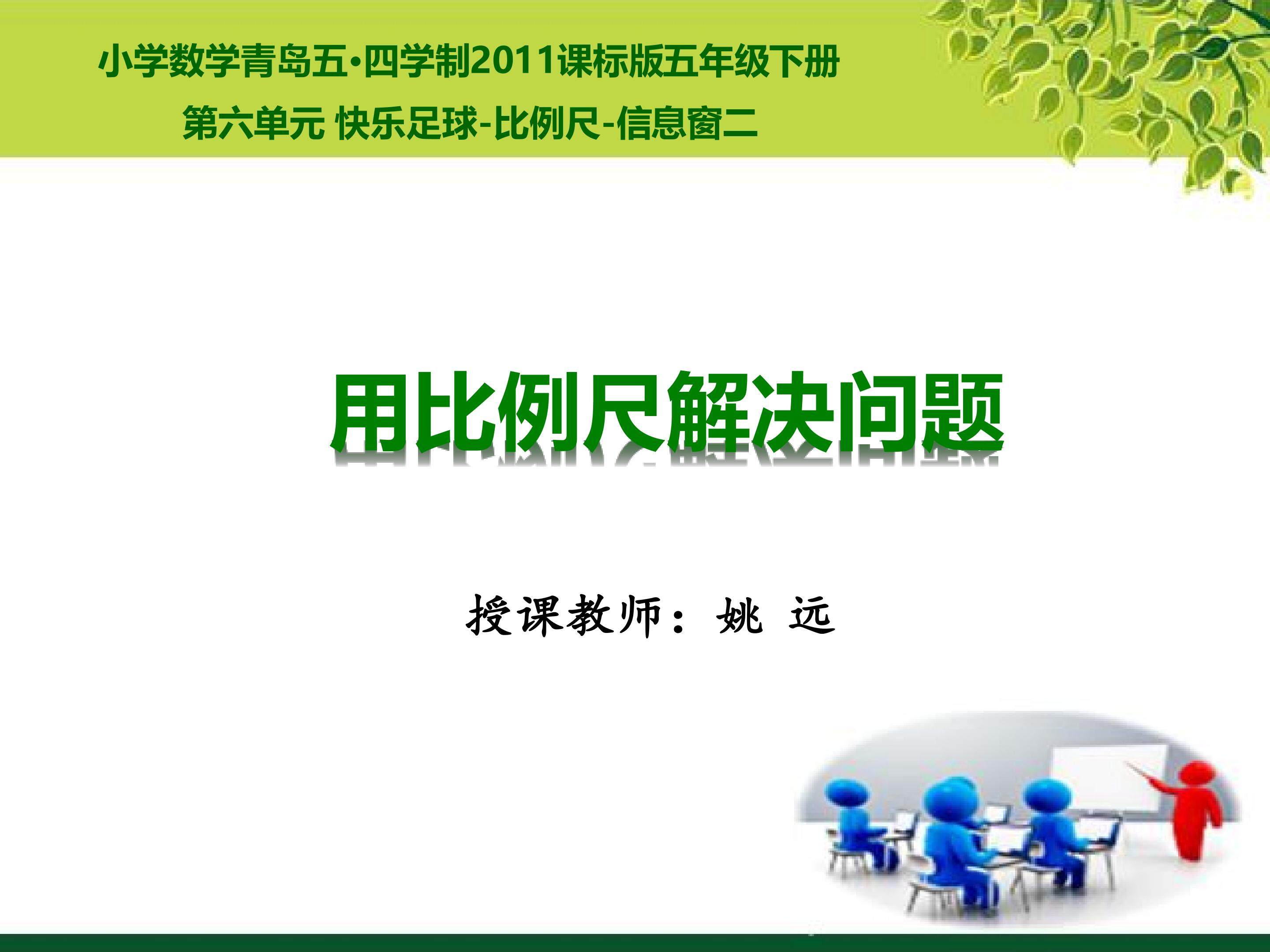 小学数学青岛五•四学制2011课标版五年级下册
第六单元 快乐足球-比例尺-信息窗二

用比例尺解决问题

授课教师：姚 远